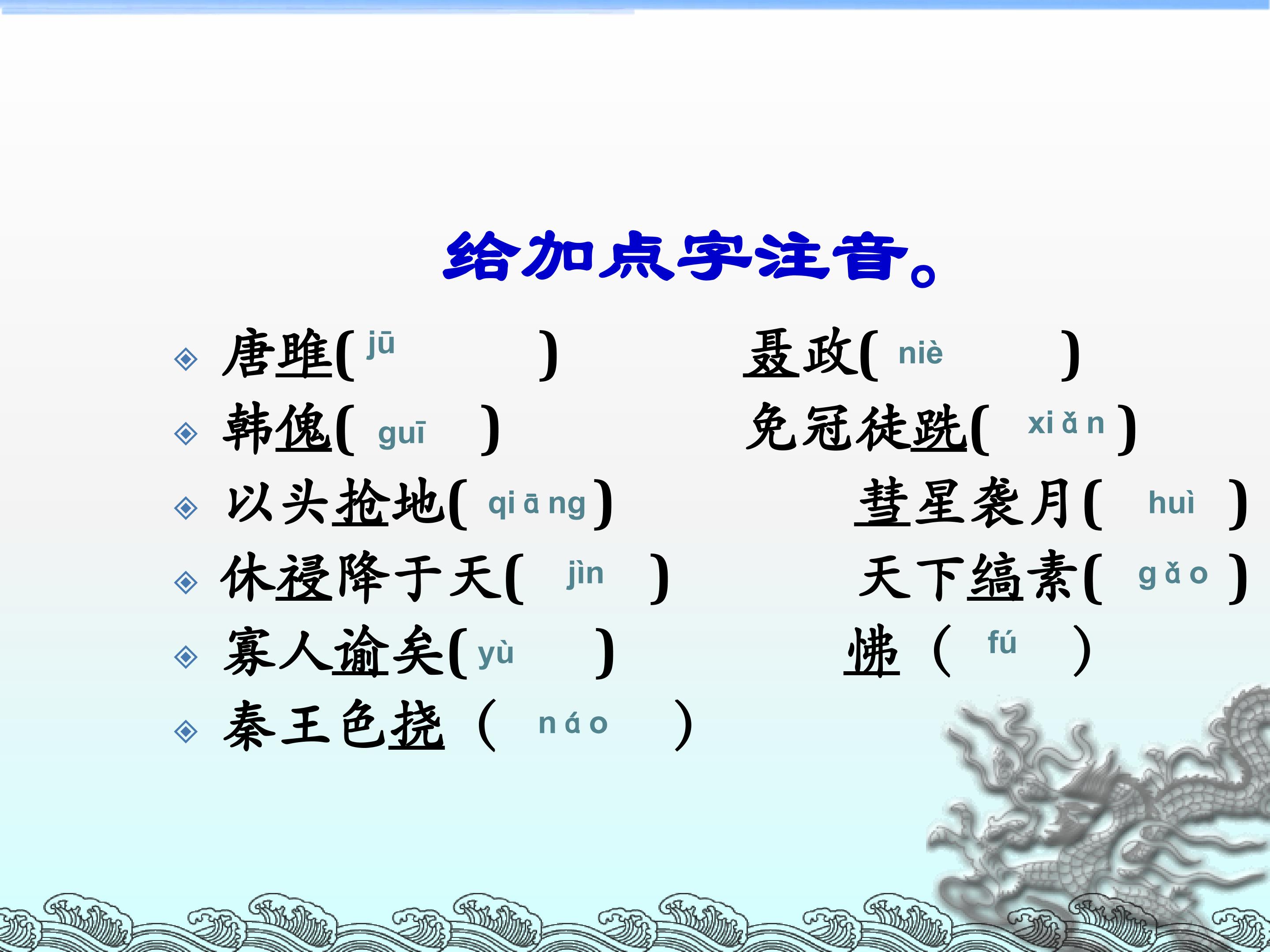 给加点字注音。

唐雎( jū )　聂政( niè )
韩傀( guī )　免冠徒跣( xiǎn )
以头抢地( qiāng )　彗星袭月( huì )
休祲降于天( jìn )　天下缟素( gǎo )
寡人谕矣( yù )　怫（ fú ）
秦王色挠（ náo ）